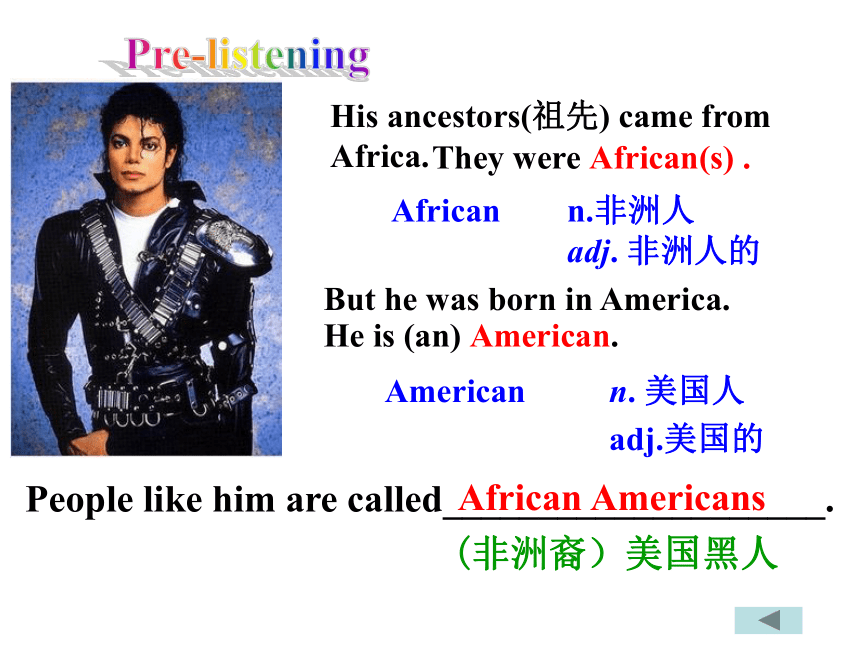 Pre-listening

His ancestors(祖先) came from Africa. They were African(s) .

African n.非洲人
adj. 非洲人的

But he was born in America.
He is (an) American.

American n. 美国人
adj.美国的

People like him are called African Americans.
（非洲裔）美国黑人